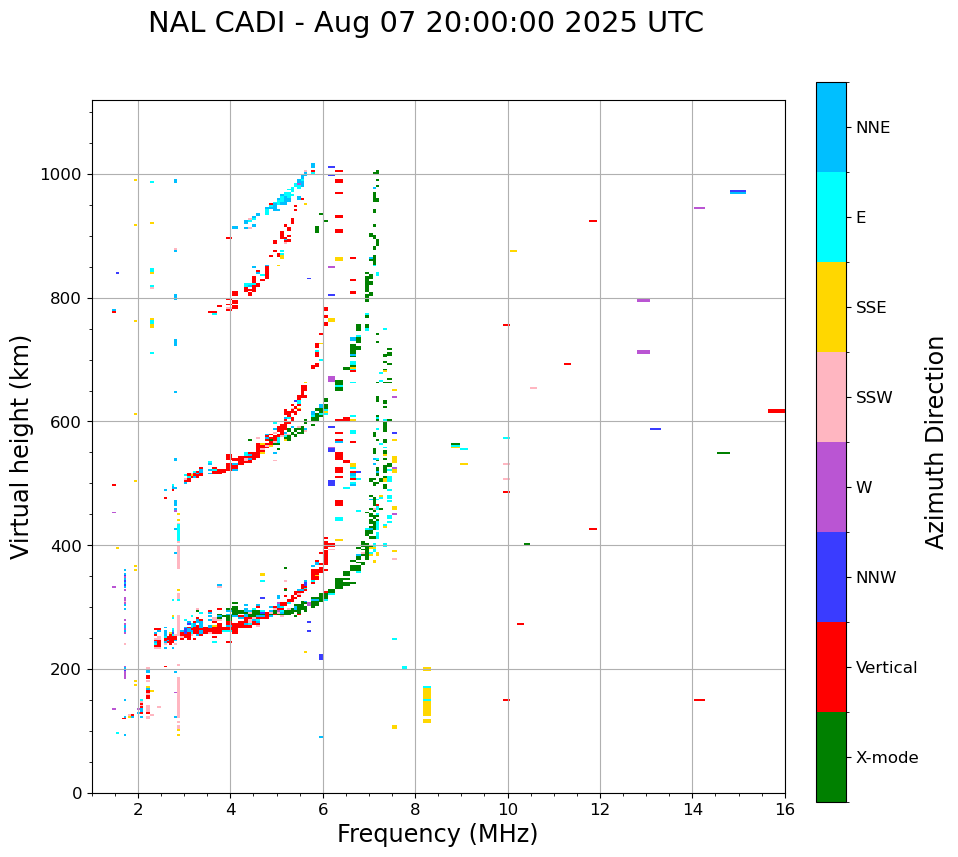 NAL CADI - Aug 07 20:00:00 2025 UTC

Virtual height (km)

1000
800
600
400
200
0

2
4
6
8
10
12
14
16

Frequency (MHz)

NNE
E
SSE
SSW
W
NNW
Vertical
X-mode

Azimuth Direction